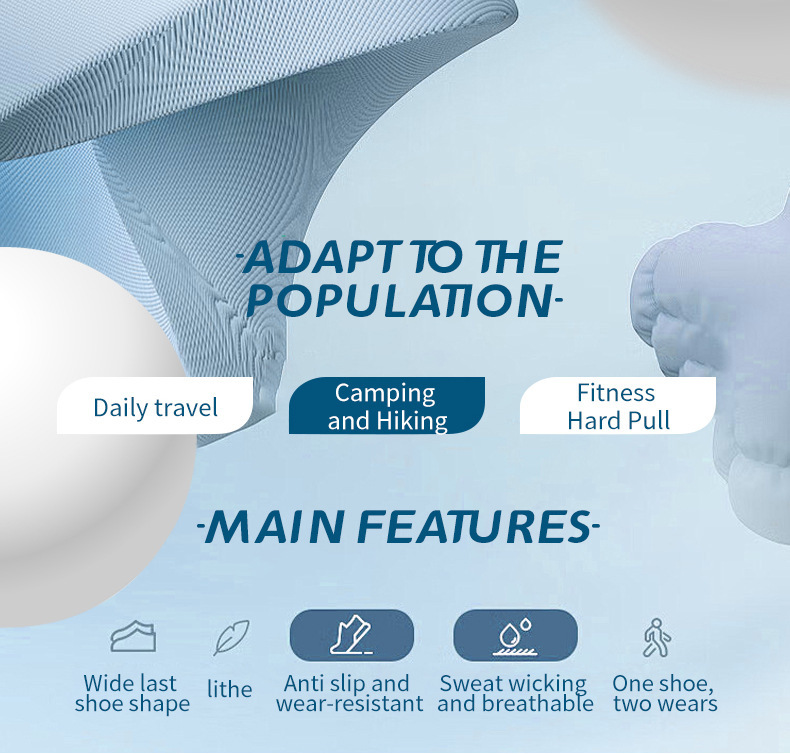 -ADAPT TO THE POPULATION-

Daily travel

Camping and Hiking

Fitness Hard Pull

-MAIN FEATURES-

Wide last shoe shape

lithe

Anti slip and wear-resistant

Sweat wicking and breathable

One shoe, two wears